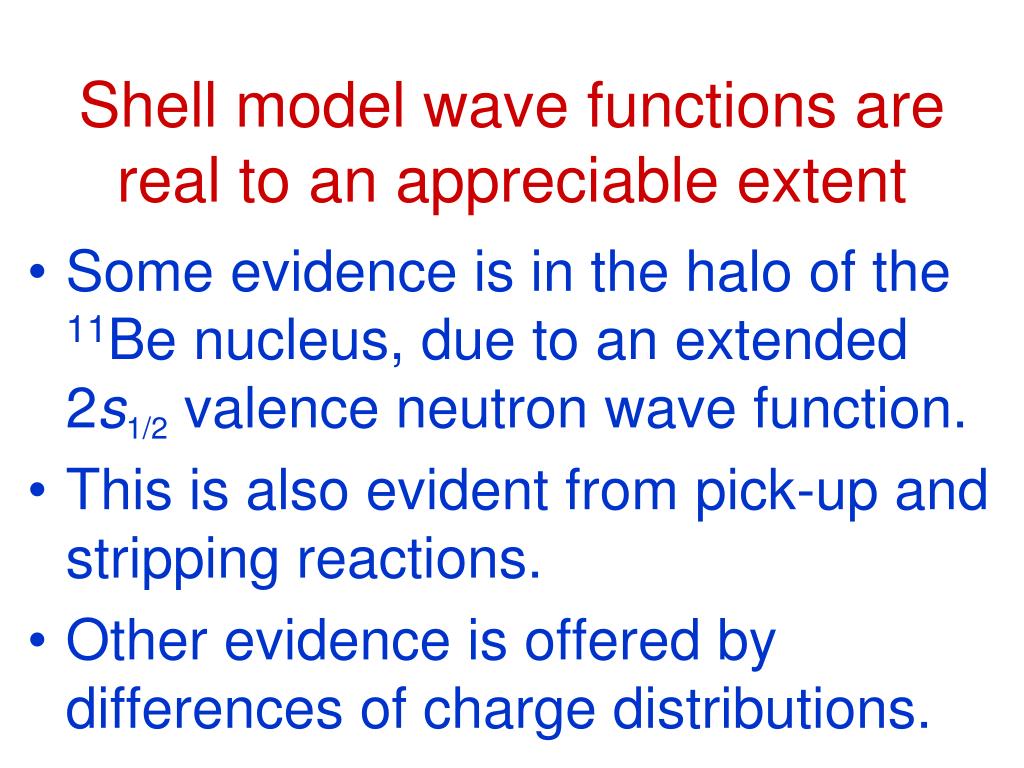 Shell model wave functions are real to an appreciable extent

• Some evidence is in the halo of the $^{11}$Be nucleus, due to an extended $2s_{1/2}$ valence neutron wave function.
• This is also evident from pick-up and stripping reactions.
• Other evidence is offered by differences of charge distributions.